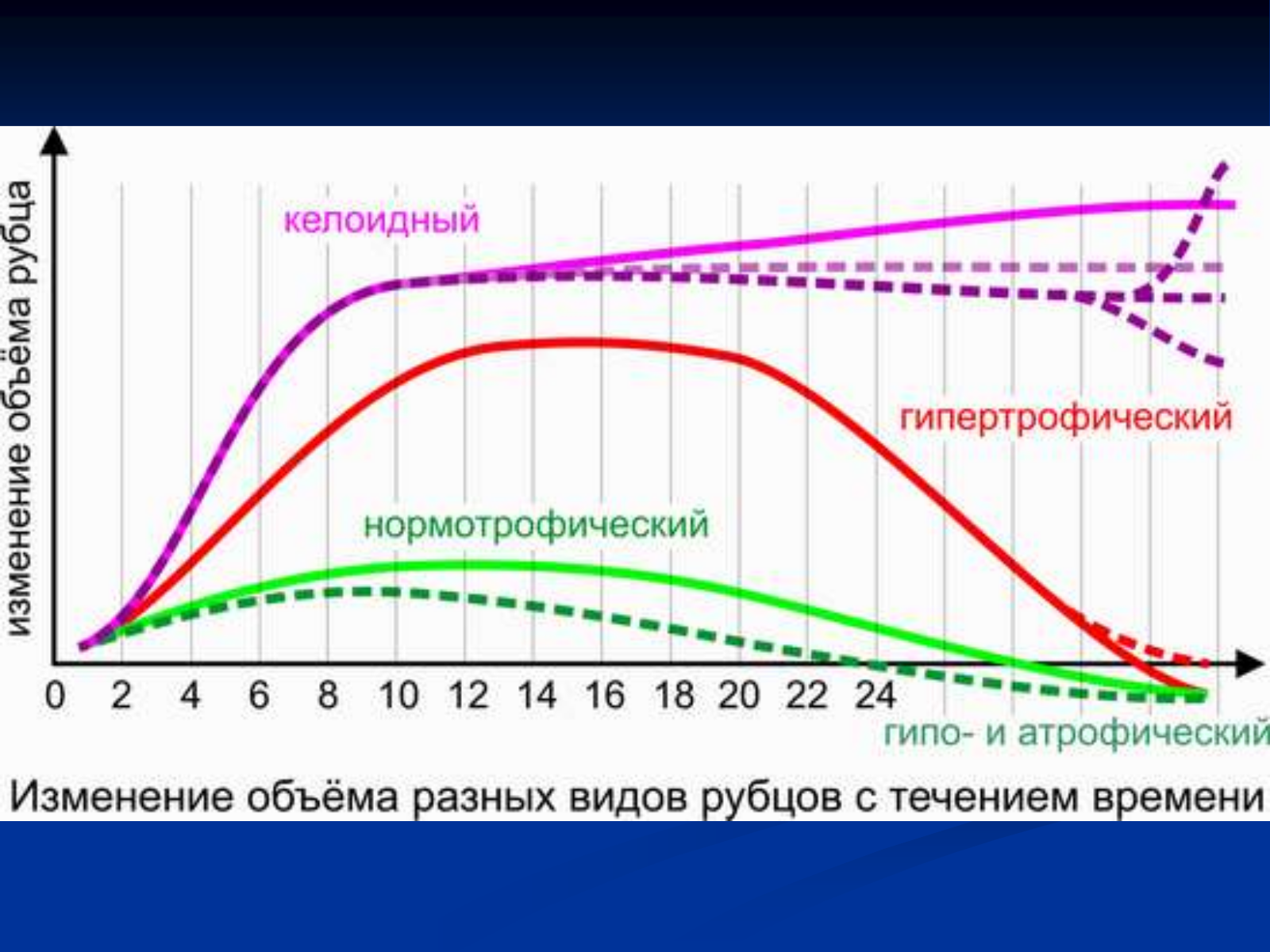 изменение объёма рубца

келоидный

гипертрофический

нормотрофический

0 2 4 6 8 10 12 14 16 18 20 22 24

гипо- и атрофический

Изменение объёма разных видов рубцов с течением времени